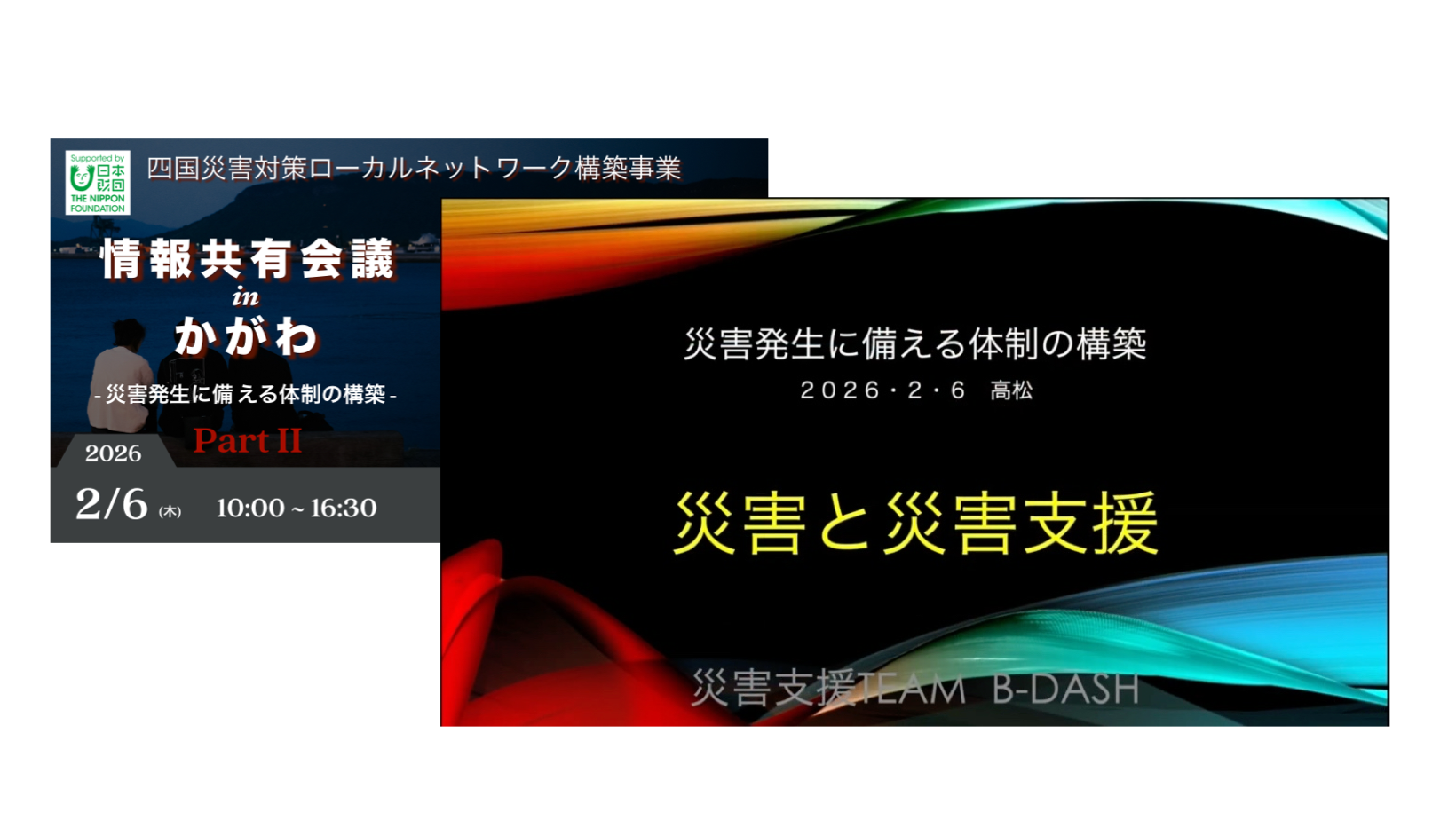 Supported by 日本財団 THE NIPPON FOUNDATION

四国災害対策ローカルネットワーク構築事業

情報共有会議
in
かがわ

- 災害発生に備える体制の構築 -

Part II

2026
2/6 (木) 10:00 ~ 16:30

災害発生に備える体制の構築
2026・2・6 高松

災害と災害支援

災害支援TEAM B-DASH